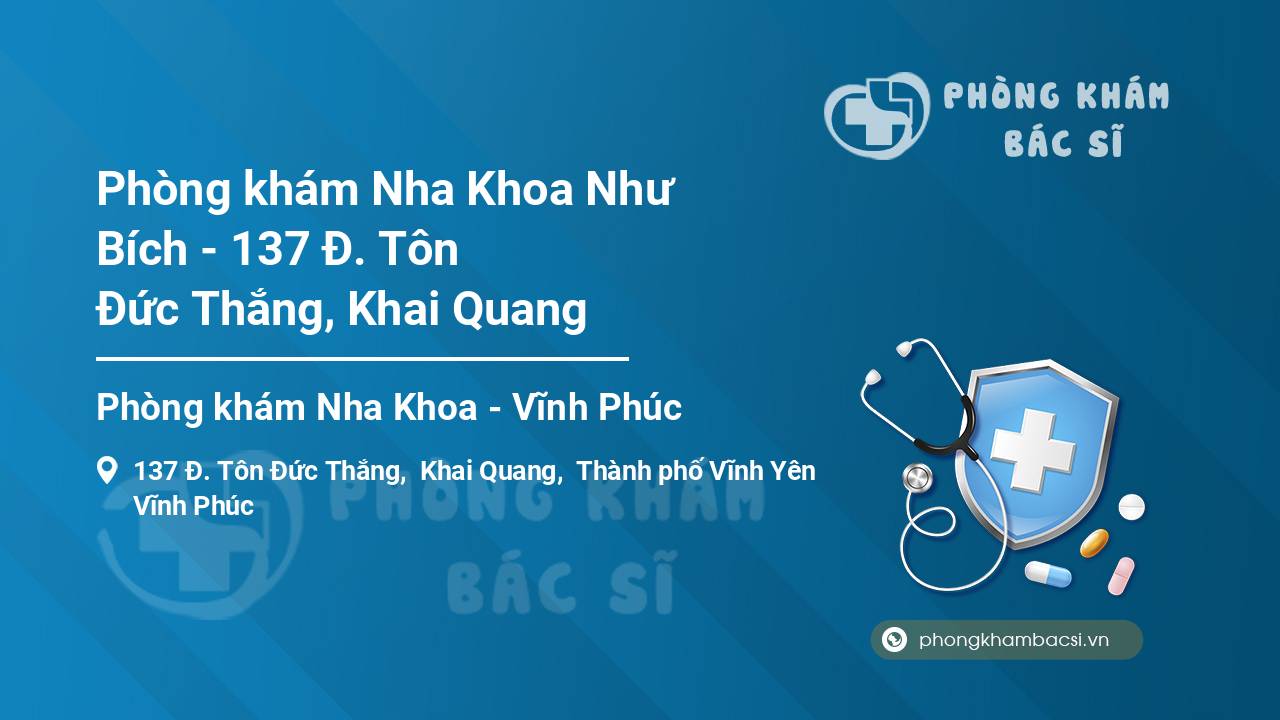 PHÒNG KHÁM
BÁC SĨ

Phòng khám Nha Khoa Như Bích - 137 Đ. Tôn Đức Thắng, Khai Quang

Phòng khám Nha Khoa - Vĩnh Phúc

137 Đ. Tôn Đức Thắng, Khai Quang, Thành phố Vĩnh Yên Vĩnh Phúc

PHÒNG KHÁM
BÁC SĨ

phongkhambacsi.vn